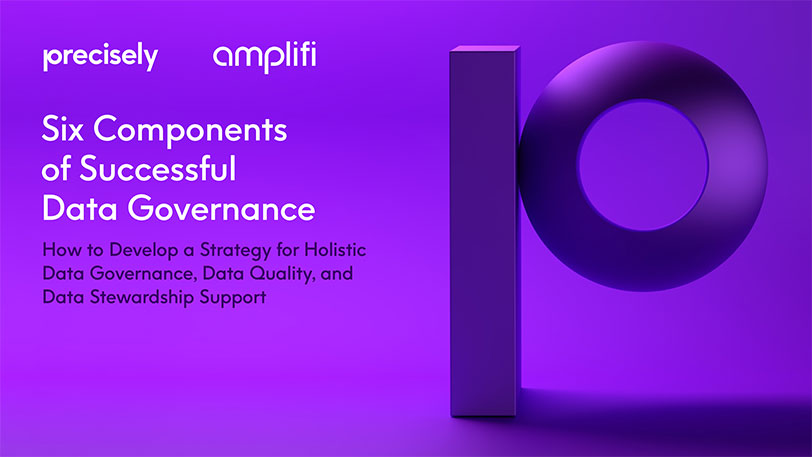 precisely amplifi

Six Components of Successful Data Governance

How to Develop a Strategy for Holistic Data Governance, Data Quality, and Data Stewardship Support